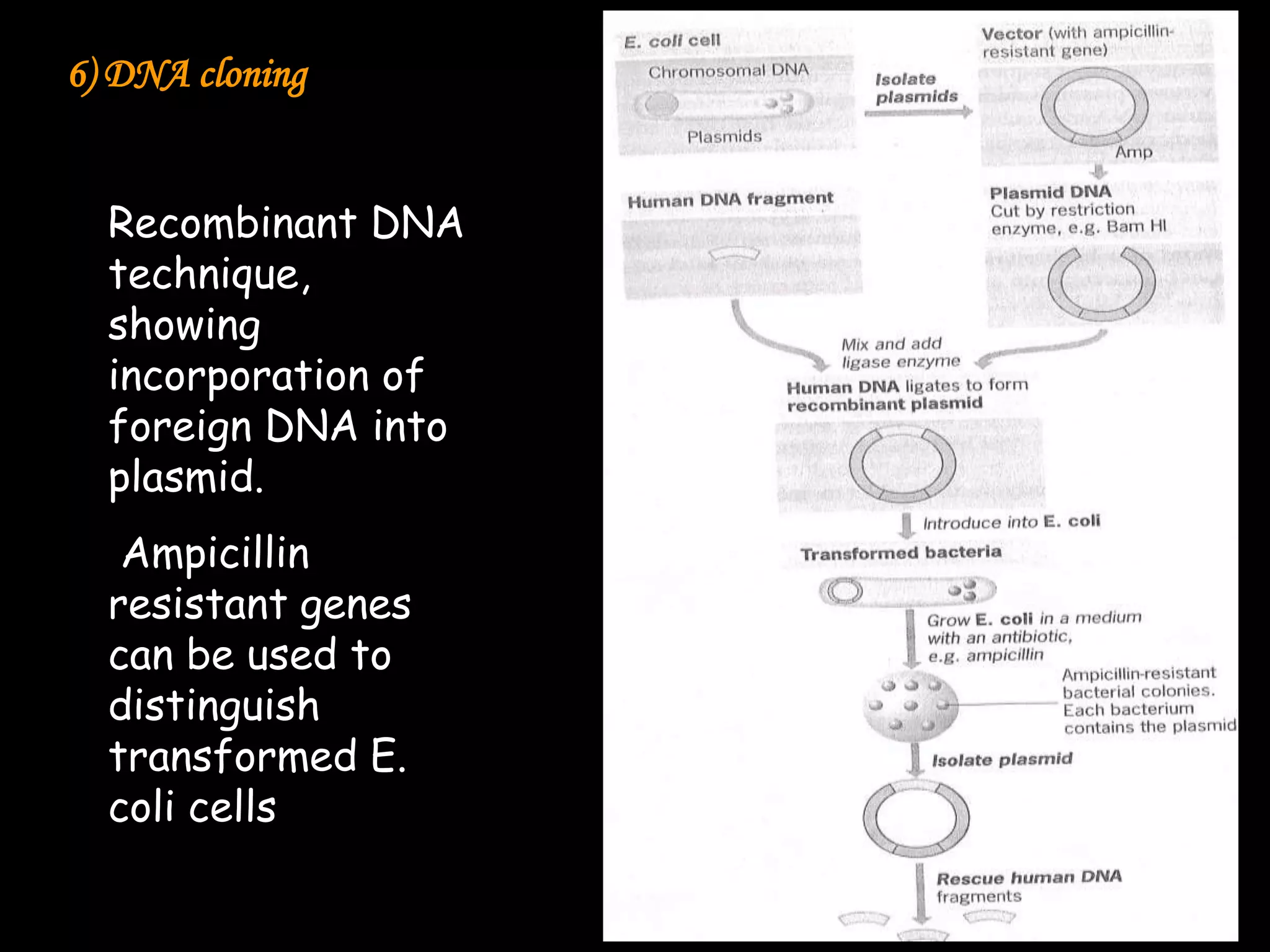 6) DNA cloning

Recombinant DNA technique, showing incorporation of foreign DNA into plasmid.

Ampicillin resistant genes can be used to distinguish transformed E. coli cells

E. coli cell

Chromosomal DNA

Plasmids

Isolate plasmids

Vector (with ampicillin-resistant gene)

Amp

Human DNA fragment

Plasmid DNA
Cut by restriction enzyme, e.g. Bam HI

Mix and add ligase enzyme

Human DNA ligates to form recombinant plasmid

Introduce into E. coli

Transformed bacteria

Grow E. coli in a medium with an antibiotic, e.g. ampicillin

Ampicillin-resistant bacterial colonies. Each bacterium contains the plasmid

Isolate plasmid

Rescue human DNA fragments